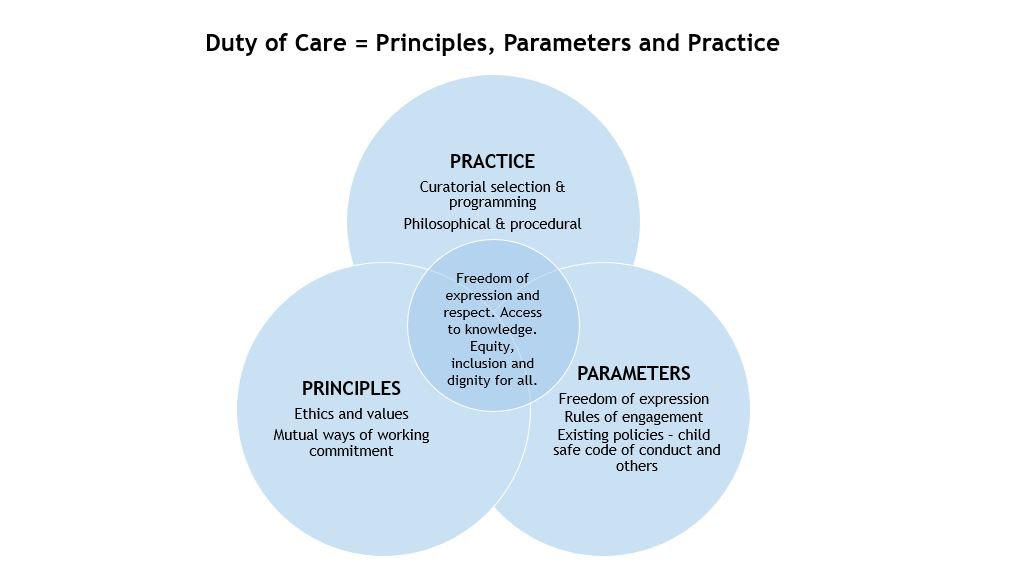 Duty of Care = Principles, Parameters and Practice

PRACTICE
Curatorial selection & programming
Philosophical & procedural

Freedom of expression and respect. Access to knowledge. Equity, inclusion and dignity for all.

PRINCIPLES
Ethics and values
Mutual ways of working commitment

PARAMETERS
Freedom of expression
Rules of engagement
Existing policies – child safe code of conduct and others